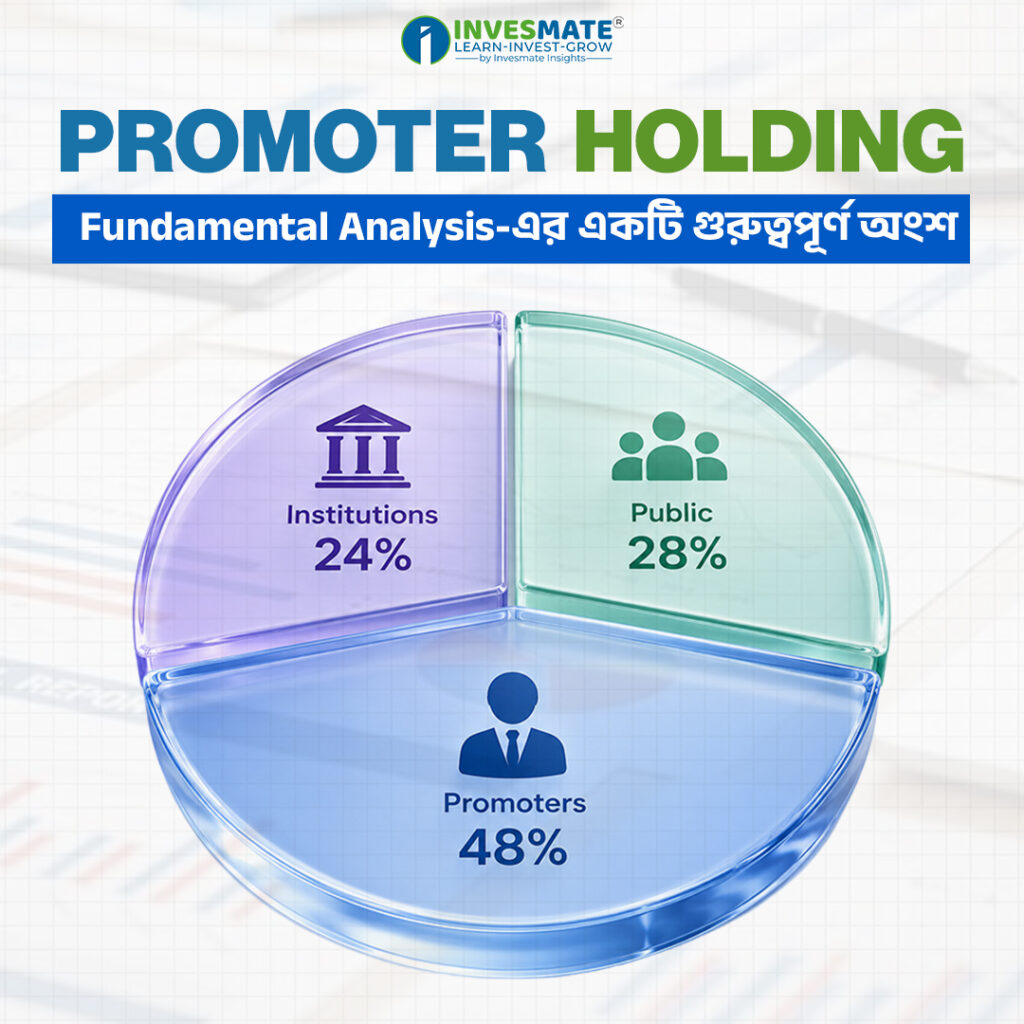 INVESMATE®
LEARN-INVEST-GROW
by Invesmate Insights

PROMOTER HOLDING

Fundamental Analysis-এর একটি গুরুত্বপূর্ণ অংশ

Institutions
24%

Public
28%

Promoters
48%